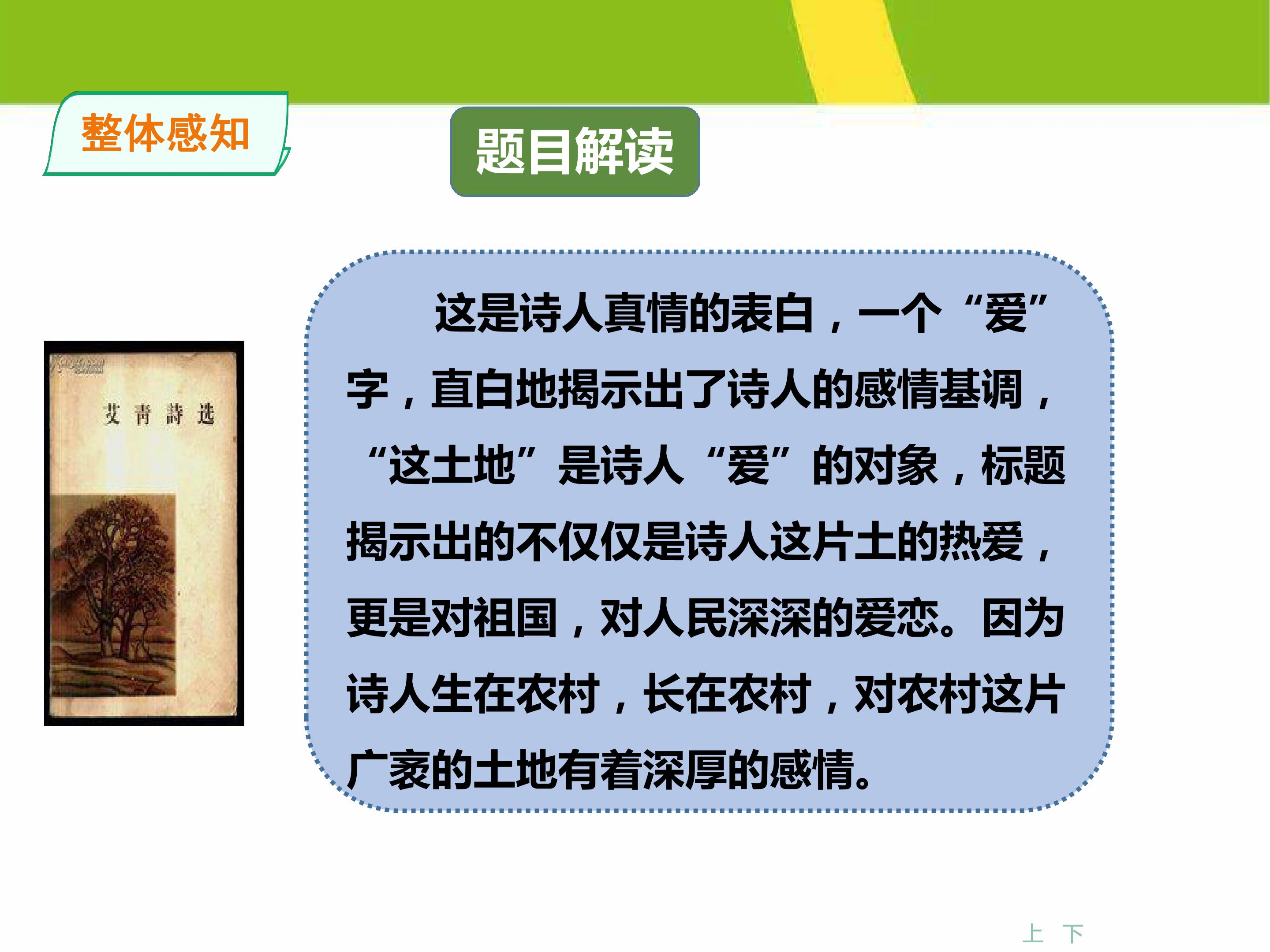 整体感知

题目解读

艾青詩选

这是诗人真情的表白，一个“爱”字，直白地揭示出了诗人的感情基调，“这土地”是诗人“爱”的对象，标题揭示出的不仅仅是诗人这片土的热爱，更是对祖国，对人民深深的爱恋。因为诗人生在农村，长在农村，对农村这片广袤的土地有着深厚的感情。

上 下